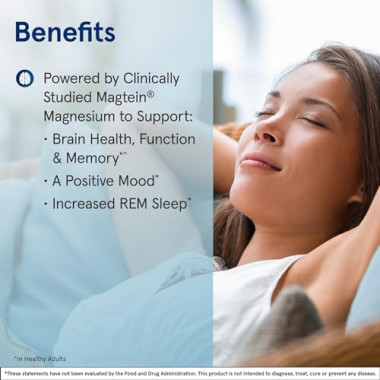 Benefits

Powered by Clinically Studied Magtein® Magnesium to Support:

· Brain Health, Function & Memory*^

· A Positive Mood*

· Increased REM Sleep*

^In Healthy Adults

*These statements have not been evaluated by the Food and Drug Administration. This product is not intended to diagnose, treat, cure or prevent any disease.